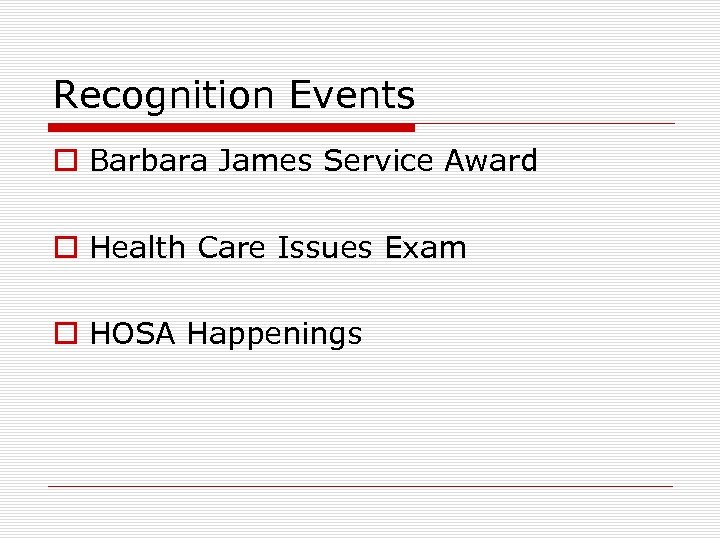 Recognition Events

Barbara James Service Award

Health Care Issues Exam

HOSA Happenings